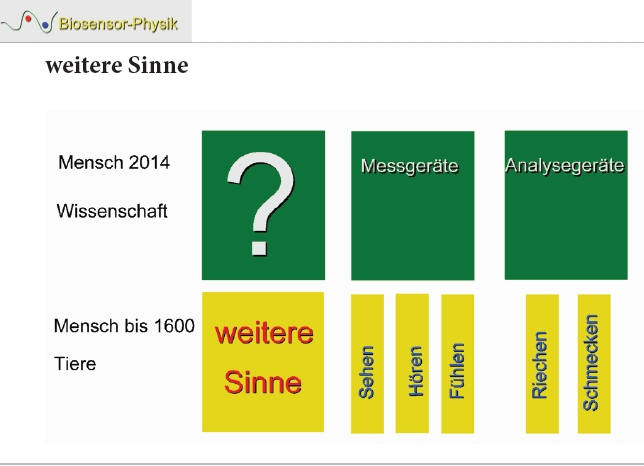 Biosensor-Physik

weitere Sinne

Mensch 2014

Wissenschaft

?

Messgeräte

Analysegeräte

Mensch bis 1600

Tiere

weitere Sinne

Sehen

Hören

Fühlen

Riechen

Schmecken